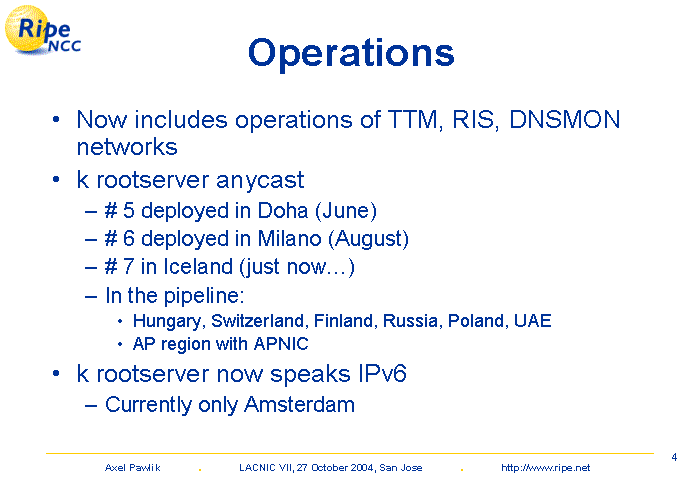 Ripe NCC

Operations

• Now includes operations of TTM, RIS, DNSMON networks
• k rootserver anycast
– # 5 deployed in Doha (June)
– # 6 deployed in Milano (August)
– # 7 in Iceland (just now…)
– In the pipeline:
• Hungary, Switzerland, Finland, Russia, Poland, UAE
• AP region with APNIC
• k rootserver now speaks IPv6
– Currently only Amsterdam

4

Axel Pawlik . LACNIC VII, 27 October 2004, San Jose . http://www.ripe.net